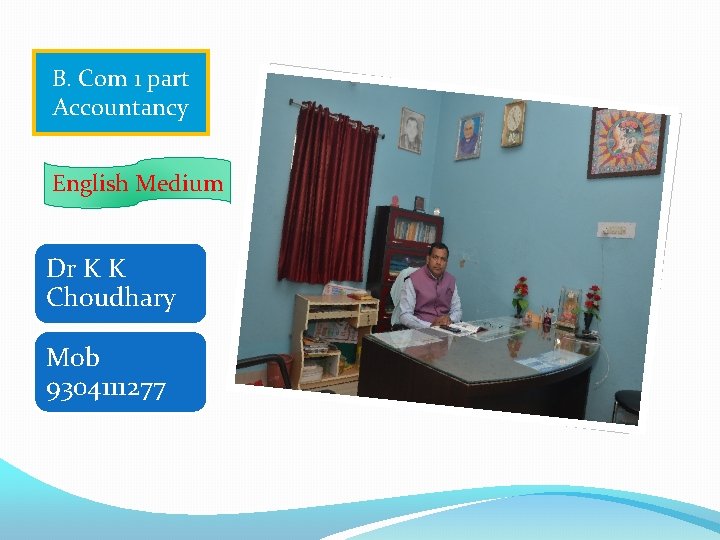 B. Com 1 part Accountancy

English Medium

Dr K K Choudhary

Mob 9304111277